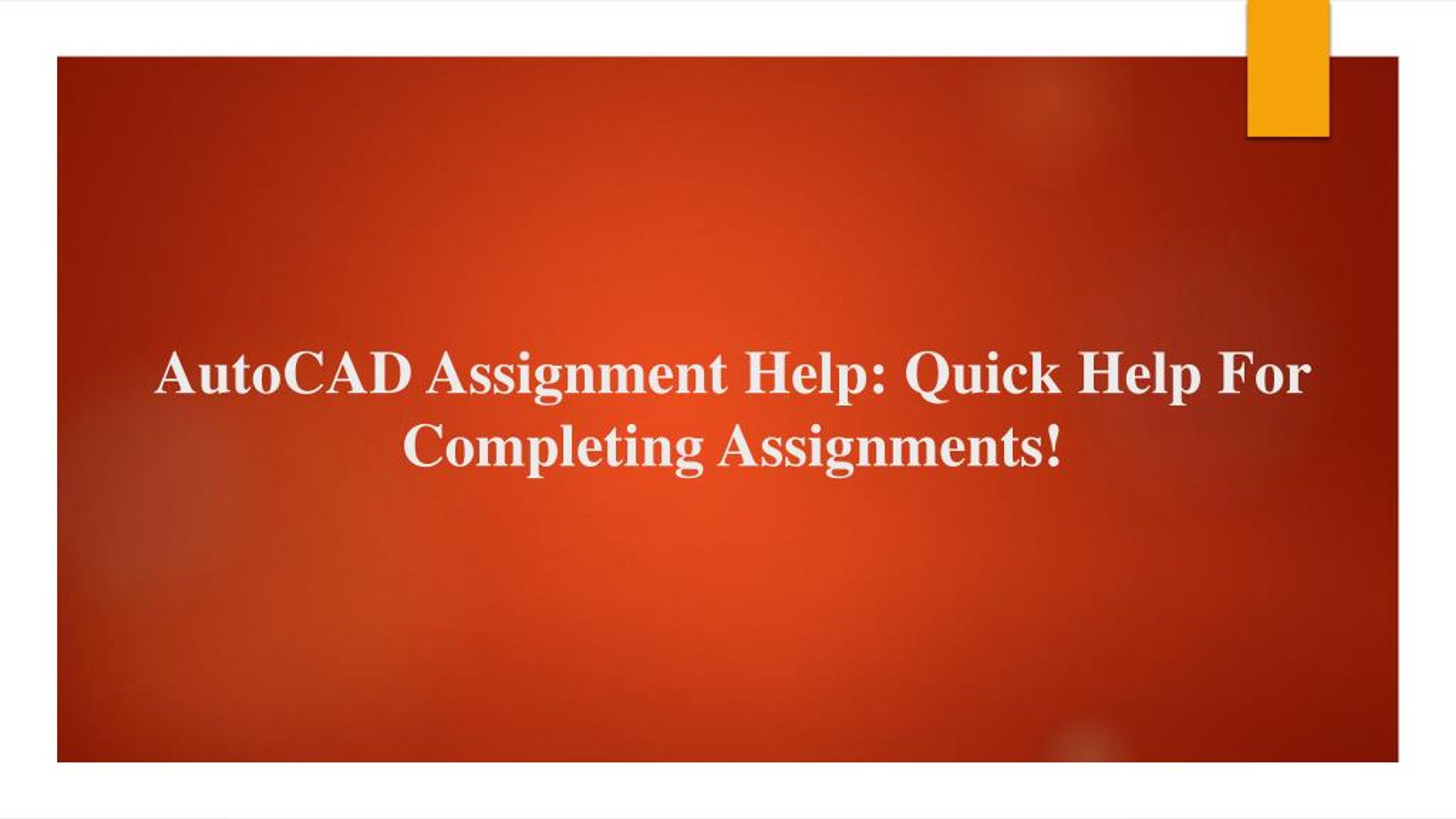 AutoCAD Assignment Help: Quick Help For Completing Assignments!